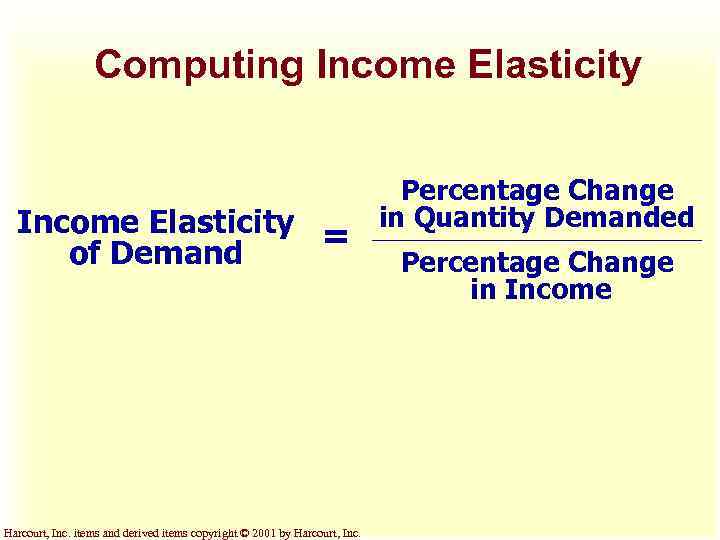 Computing Income Elasticity

$\text{Income Elasticity of Demand} = \frac{\text{Percentage Change in Quantity Demanded}}{\text{Percentage Change in Income}}$

Harcourt, Inc. items and derived items copyright © 2001 by Harcourt, Inc.